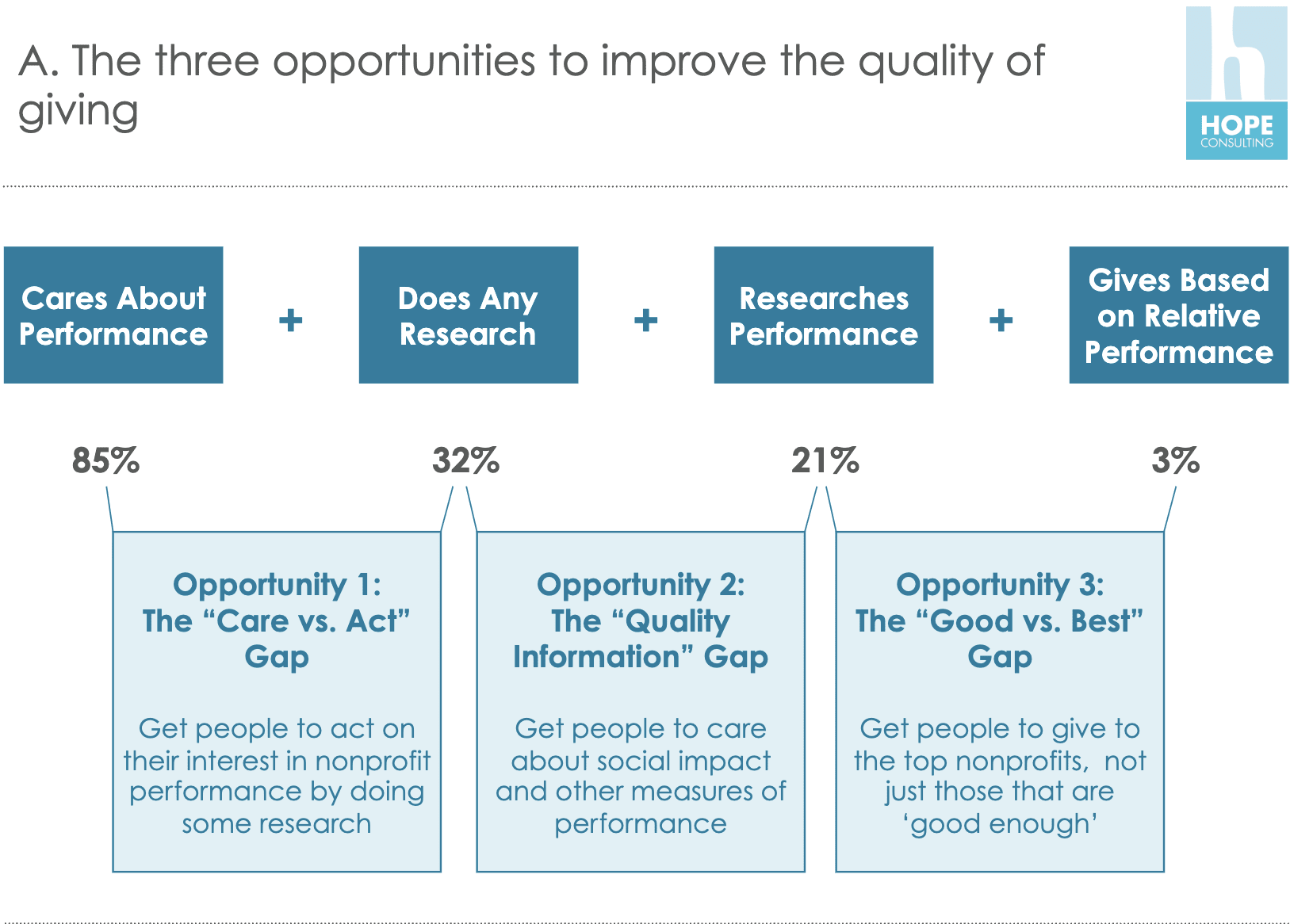 A. The three opportunities to improve the quality of giving

HOPE CONSULTING

Cares About Performance

+

Does Any Research

+

Researches Performance

+

Gives Based on Relative Performance

85%

32%

21%

3%

Opportunity 1: The “Care vs. Act” Gap

Get people to act on their interest in nonprofit performance by doing some research

Opportunity 2: The “Quality Information” Gap

Get people to care about social impact and other measures of performance

Opportunity 3: The “Good vs. Best” Gap

Get people to give to the top nonprofits, not just those that are ‘good enough’